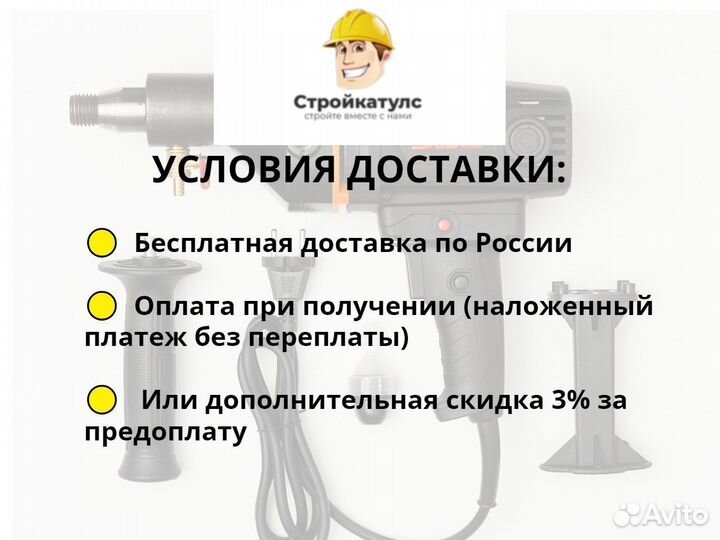 Стройкатулс
стройте вместе с нами

УСЛОВИЯ ДОСТАВКИ:

Бесплатная доставка по России

Оплата при получении (наложенный платеж без переплаты)

Или дополнительная скидка 3% за предоплату

Avito